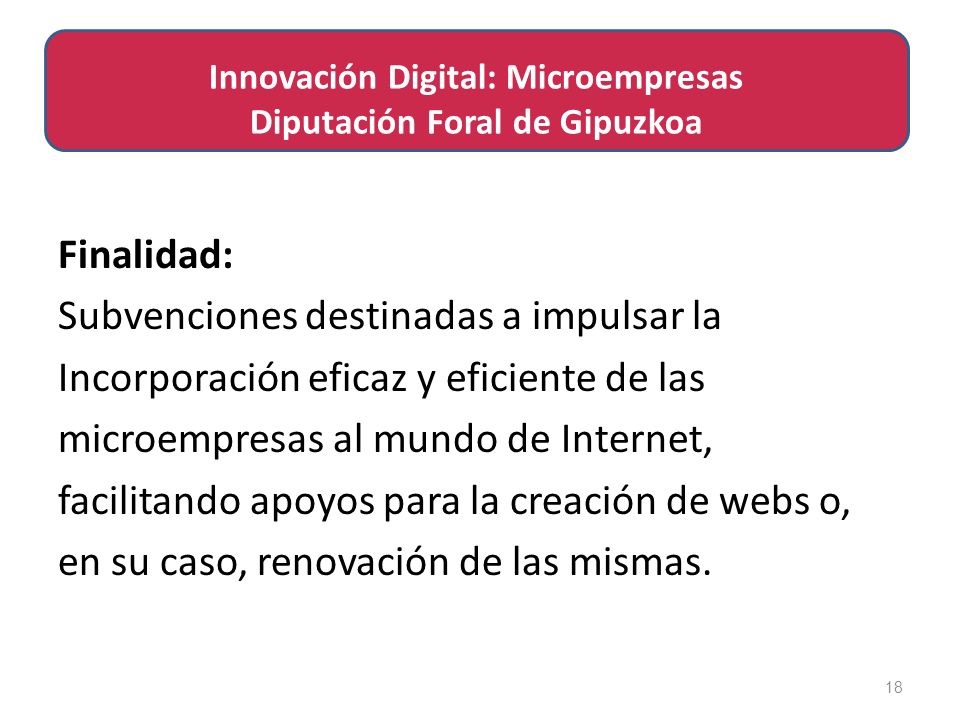 Innovación Digital: Microempresas
Diputación Foral de Gipuzkoa

Finalidad:
Subvenciones destinadas a impulsar la Incorporación eficaz y eficiente de las microempresas al mundo de Internet, facilitando apoyos para la creación de webs o, en su caso, renovación de las mismas.

18